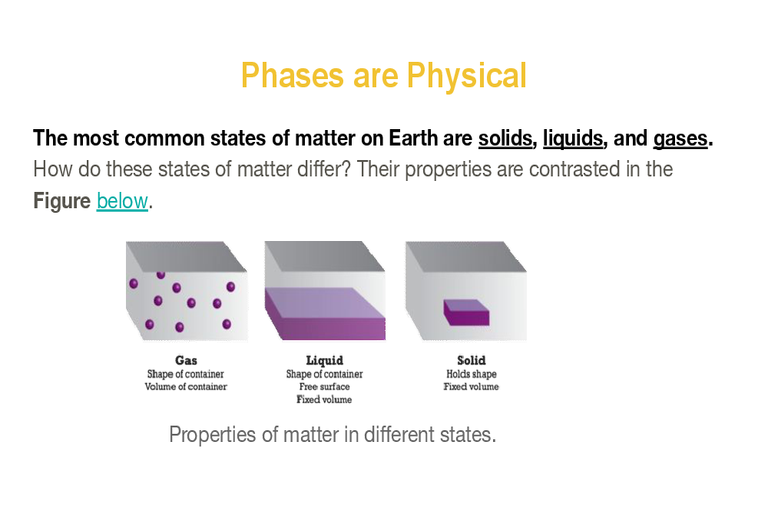 Phases are Physical

The most common states of matter on Earth are solids, liquids, and gases. How do these states of matter differ? Their properties are contrasted in the Figure below.

Gas
Shape of container
Volume of container

Liquid
Shape of container
Free surface
Fixed volume

Solid
Holds shape
Fixed volume

Properties of matter in different states.